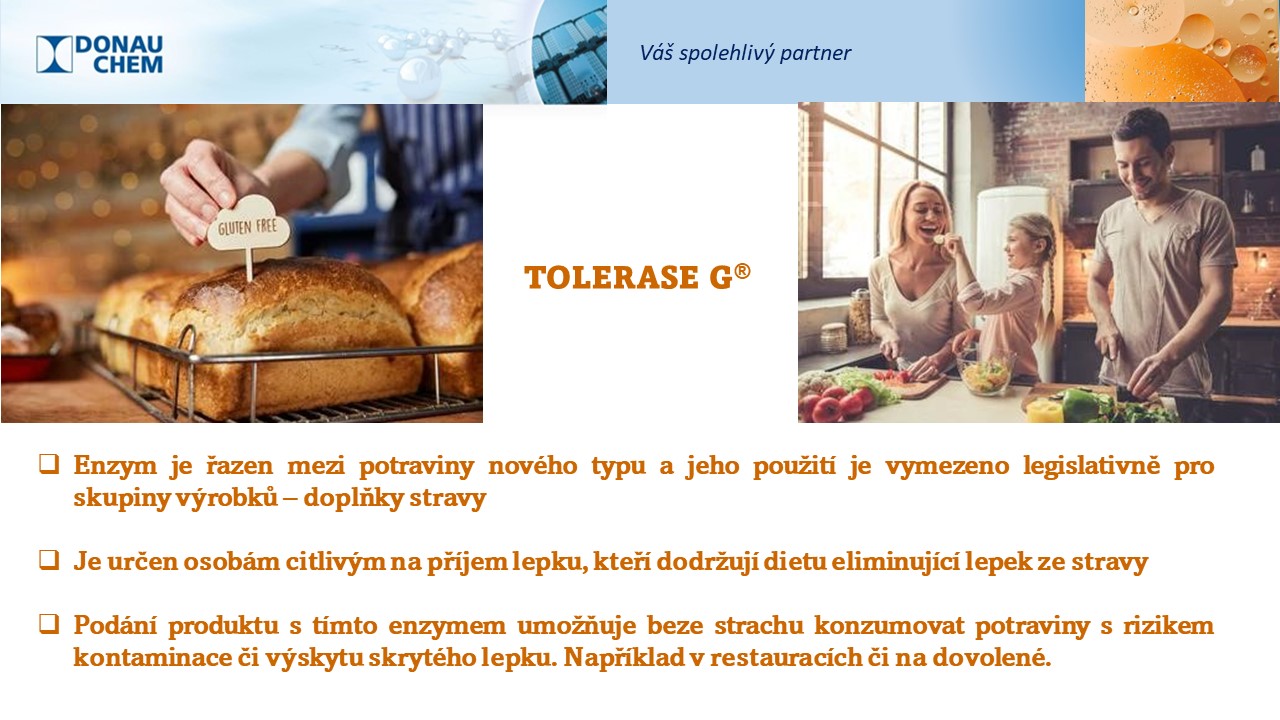 DONAU CHEM

Váš spolehlivý partner

GLUTEN FREE

TOLERASE G®

❑ Enzym je řazen mezi potraviny nového typu a jeho použití je vymezeno legislativně pro skupiny výrobků – doplňky stravy

❑ Je určen osobám citlivým na příjem lepku, kteří dodržují dietu eliminující lepek ze stravy

❑ Podání produktu s tímto enzymem umožňuje beze strachu konzumovat potraviny s rizikem kontaminace či výskytu skrytého lepku. Například v restauracích či na dovolené.